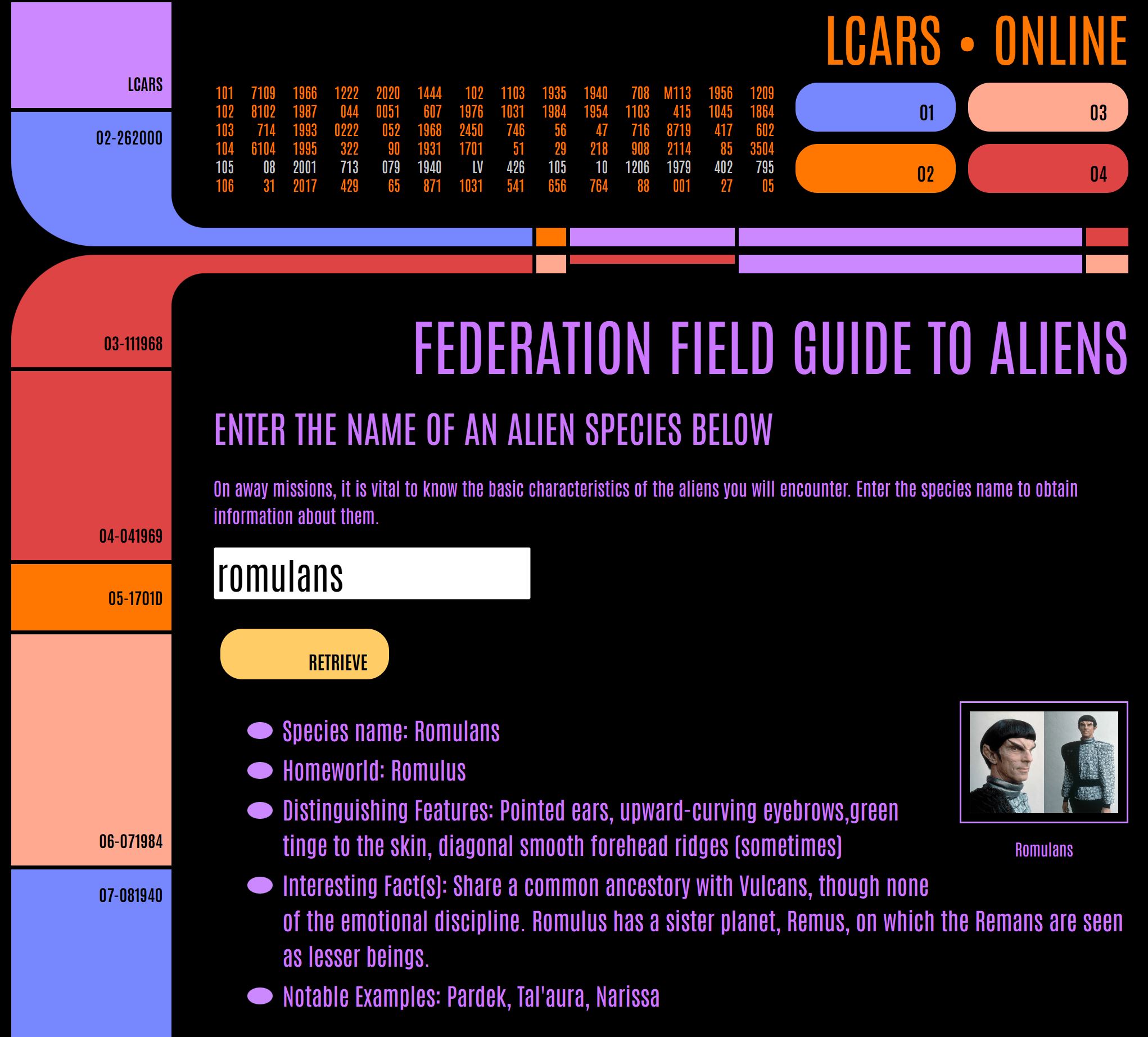 LCARS

02-262000

LCARS • ONLINE

| 101 | 7109 | 1966 | 1222 | 2020 | 1444 | 102 | 1103 | 1935 | 1940 | 708 | M113 | 1956 | 1209 |
|---|---|---|---|---|---|---|---|---|---|---|---|---|---|
| 102 | 8102 | 1987 | 044 | 0051 | 607 | 1976 | 1031 | 1984 | 1954 | 1103 | 415 | 1045 | 1864 |
| 103 | 714 | 1993 | 0222 | 052 | 1968 | 2450 | 746 | 56 | 47 | 716 | 8719 | 417 | 602 |
| 104 | 6104 | 1995 | 322 | 90 | 1931 | 1701 | 51 | 29 | 218 | 908 | 2114 | 85 | 3504 |
| 105 | 08 | 2001 | 713 | 079 | 1940 | LV | 426 | 105 | 10 | 1206 | 1979 | 402 | 795 |
| 106 | 31 | 2017 | 429 | 65 | 871 | 1031 | 541 | 656 | 764 | 88 | 001 | 27 | 05 |

01

03

02

04

03-111968

04-041969

05-1701D

06-071984

07-081940

FEDERATION FIELD GUIDE TO ALIENS

ENTER THE NAME OF AN ALIEN SPECIES BELOW

On away missions, it is vital to know the basic characteristics of the aliens you will encounter. Enter the species name to obtain information about them.

romulans

RETRIEVE

Species name: Romulans

Homeworld: Romulus

Distinguishing Features: Pointed ears, upward-curving eyebrows,green tinge to the skin, diagonal smooth forehead ridges (sometimes)

Interesting Fact(s): Share a common ancestory with Vulcans, though none of the emotional discipline. Romulus has a sister planet, Remus, on which the Remans are seen as lesser beings.

Notable Examples: Pardek, Tal'aura, Narissa

Romulans